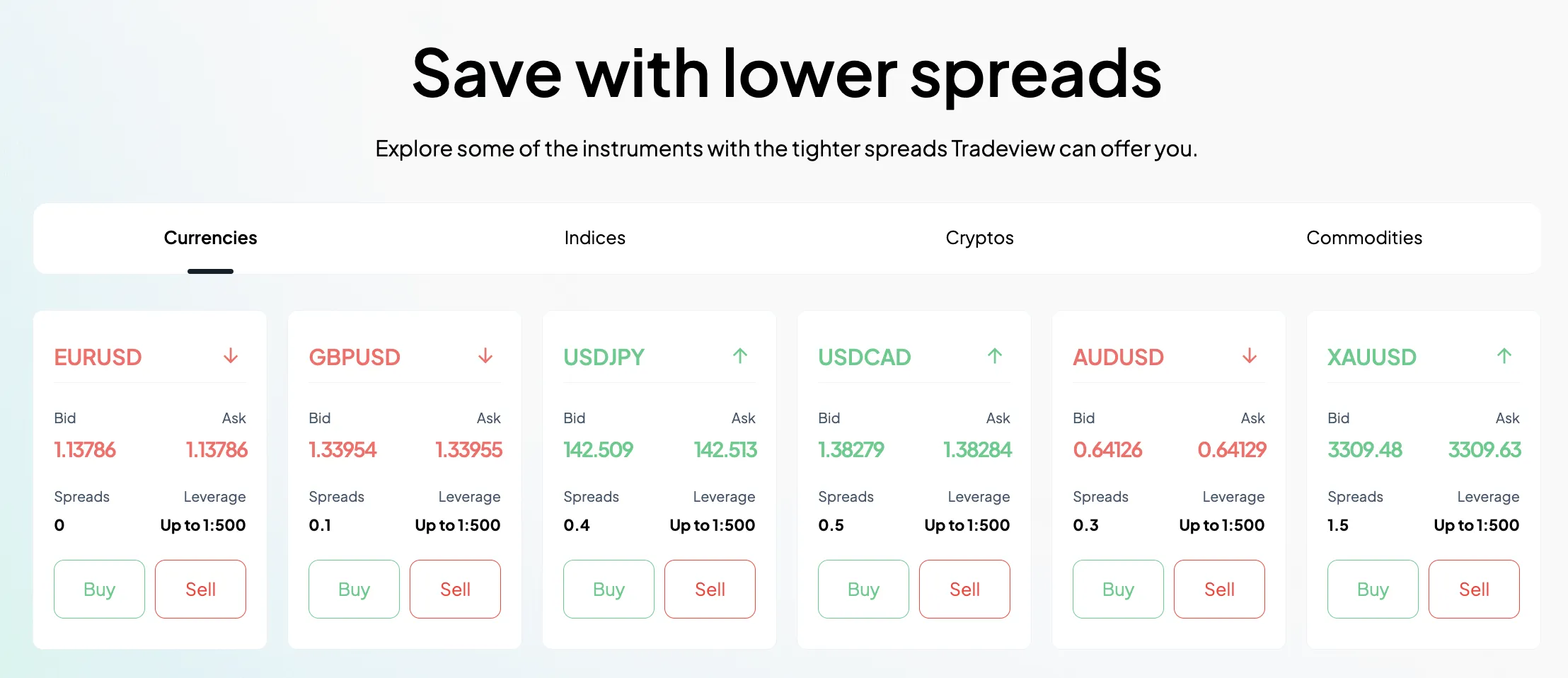 Save with lower spreads

Explore some of the instruments with the tighter spreads Tradeview can offer you.

Currencies Indices Cryptos Commodities

EURUSD ↓
Bid Ask
1.13786 1.13786
Spreads Leverage
0 Up to 1:500
Buy Sell

GBPUSD ↓
Bid Ask
1.33954 1.33955
Spreads Leverage
0.1 Up to 1:500
Buy Sell

USDJPY ↑
Bid Ask
142.509 142.513
Spreads Leverage
0.4 Up to 1:500
Buy Sell

USDCAD ↑
Bid Ask
1.38279 1.38284
Spreads Leverage
0.5 Up to 1:500
Buy Sell

AUDUSD ↓
Bid Ask
0.64126 0.64129
Spreads Leverage
0.3 Up to 1:500
Buy Sell

XAUUSD ↑
Bid Ask
3309.48 3309.63
Spreads Leverage
1.5 Up to 1:500
Buy Sell